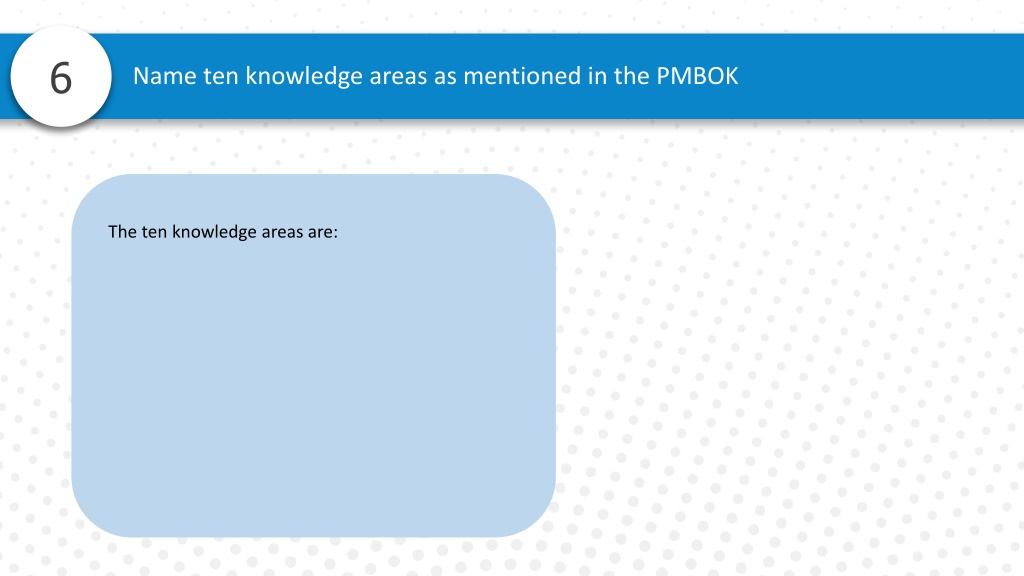 6

Name ten knowledge areas as mentioned in the PMBOK

The ten knowledge areas are: